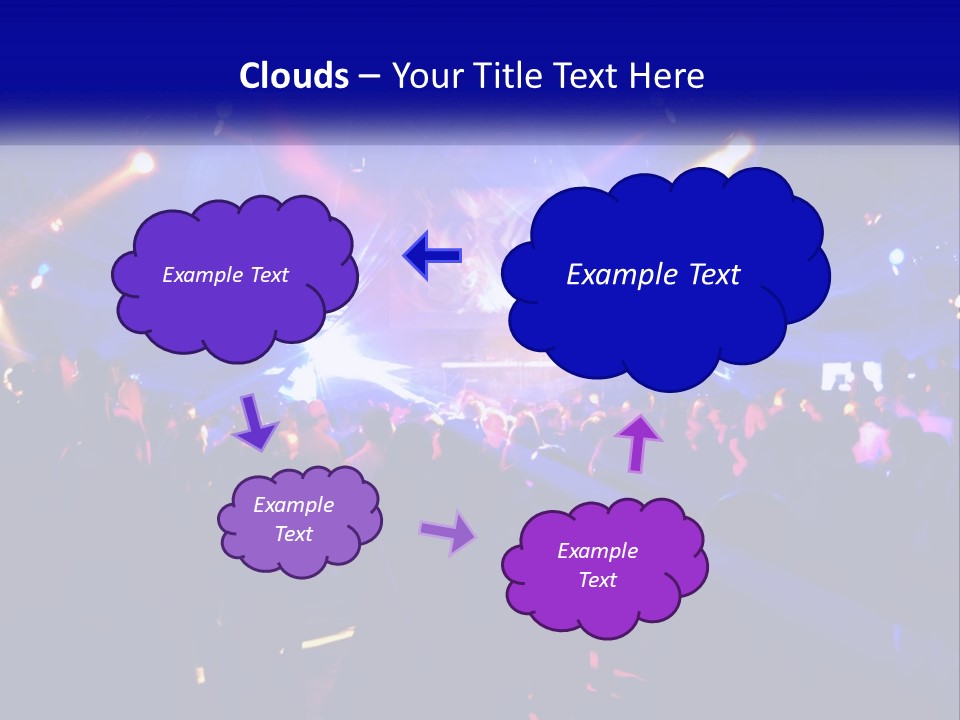 Clouds – Your Title Text Here

Example Text

Example Text

Example Text

Example Text